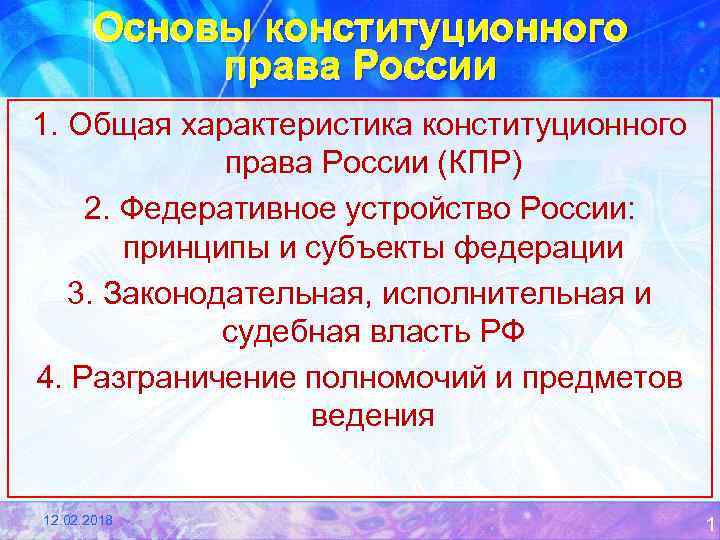 Основы конституционного права России

1. Общая характеристика конституционного права России (КПР)

2. Федеративное устройство России: принципы и субъекты федерации

3. Законодательная, исполнительная и судебная власть РФ

4. Разграничение полномочий и предметов ведения

12.02.2018

1